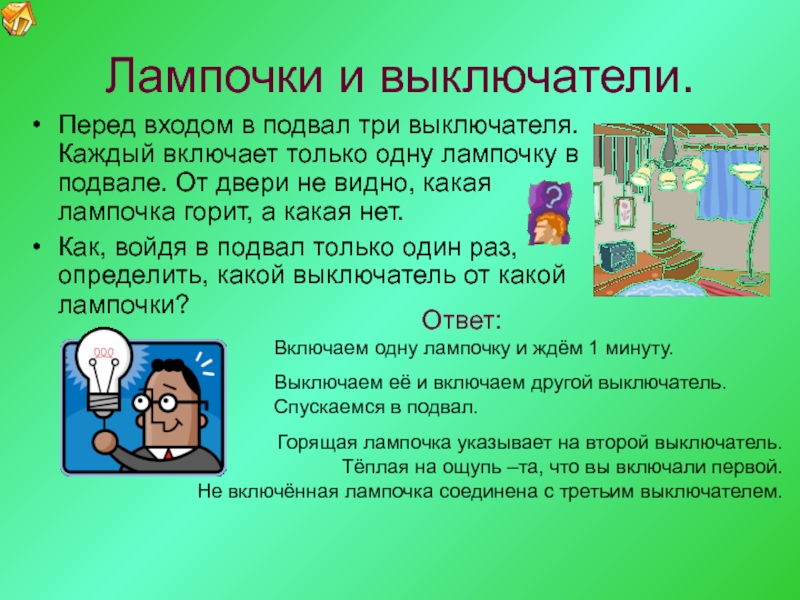 Лампочки и выключатели.

• Перед входом в подвал три выключателя. Каждый включает только одну лампочку в подвале. От двери не видно, какая лампочка горит, а какая нет.
• Как, войдя в подвал только один раз, определить, какой выключатель от какой лампочки?

?

Ответ:

Включаем одну лампочку и ждём 1 минуту.

Выключаем её и включаем другой выключатель. Спускаемся в подвал.

Горящая лампочка указывает на второй выключатель. Тёплая на ощупь –та, что вы включали первой. Не включённая лампочка соединена с третьим выключателем.